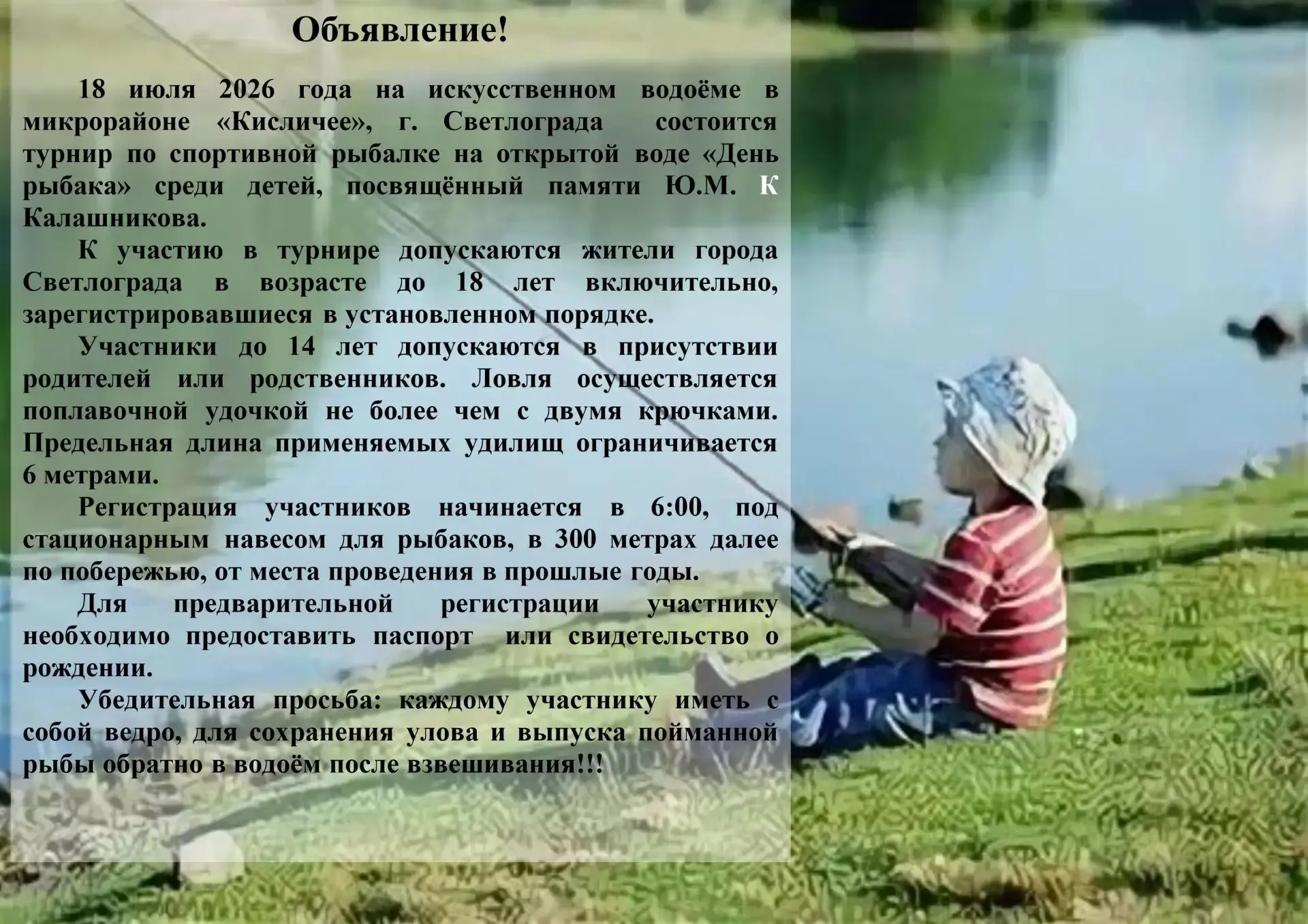 Объявление!

18 июля 2026 года на искусственном водоёме в микрорайоне «Кисличее», г. Светлограда состоится турнир по спортивной рыбалке на открытой воде «День рыбака» среди детей, посвящённый памяти Ю.М. К Калашникова.

К участию в турнире допускаются жители города Светлограда в возрасте до 18 лет включительно, зарегистрировавшиеся в установленном порядке.

Участники до 14 лет допускаются в присутствии родителей или родственников. Ловля осуществляется поплавочной удочкой не более чем с двумя крючками. Предельная длина применяемых удилищ ограничивается 6 метрами.

Регистрация участников начинается в 6:00, под стационарным навесом для рыбаков, в 300 метрах далее по побережью, от места проведения в прошлые годы.

Для предварительной регистрации участнику необходимо предоставить паспорт или свидетельство о рождении.

Убедительная просьба: каждому участнику иметь с собой ведро, для сохранения улова и выпуска пойманной рыбы обратно в водоём после взвешивания!!!